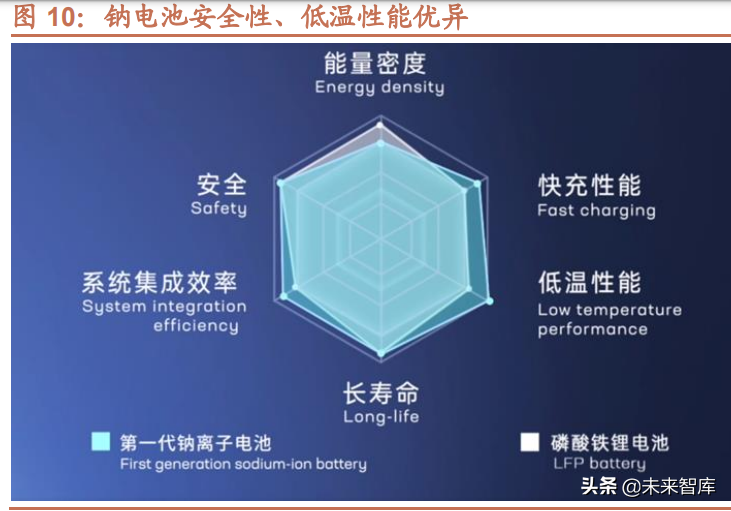 图 10：钠电池安全性、低温性能优异

能量密度
Energy density

安全
Safety

快充性能
Fast charging

系统集成效率
System integration efficiency

低温性能
Low temperature performance

长寿命
Long-life

第一代钠离子电池
First generation sodium-ion battery

磷酸铁锂电池
LFP battery

头条 @未来智库